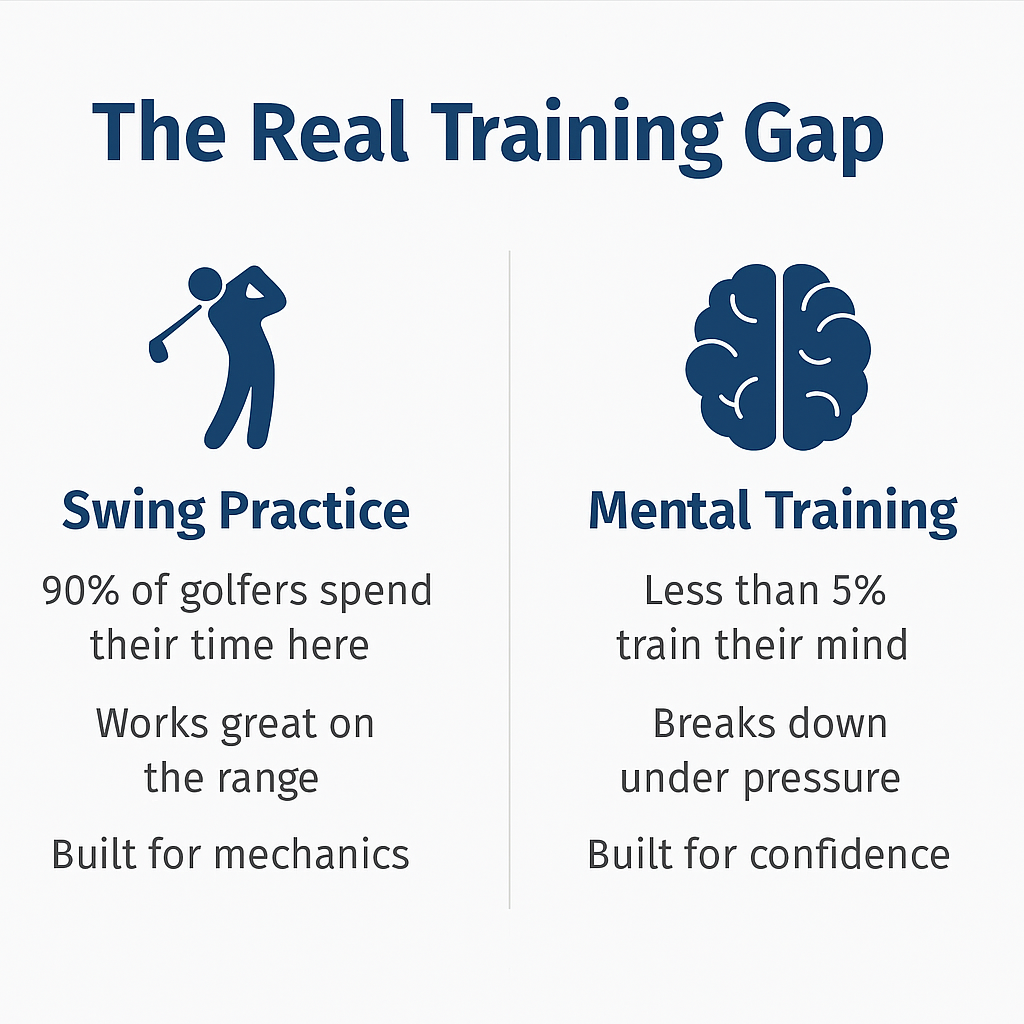 The Real Training Gap

Swing Practice

90% of golfers spend their time here

Works great on the range

Built for mechanics

Mental Training

Less than 5% train their mind

Breaks down under pressure

Built for confidence